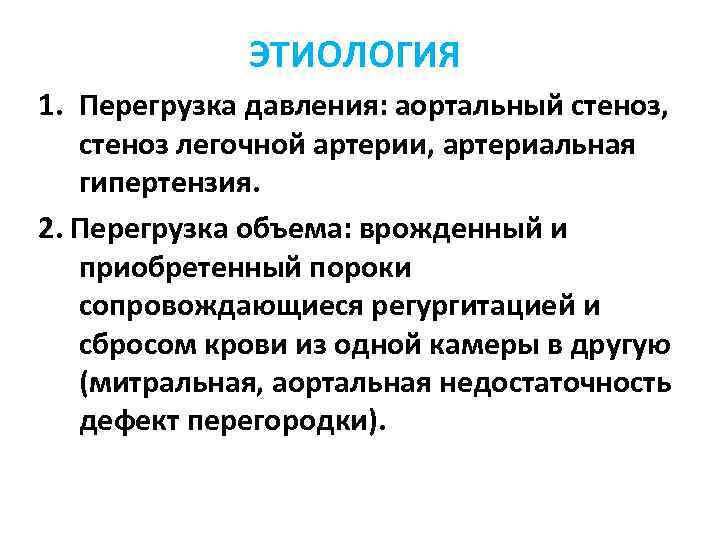 ЭТИОЛОГИЯ

1. Перегрузка давления: аортальный стеноз, стеноз легочной артерии, артериальная гипертензия.

2. Перегрузка объема: врожденный и приобретенный пороки сопровождающиеся регургитацией и сбросом крови из одной камеры в другую (митральная, аортальная недостаточность дефект перегородки).